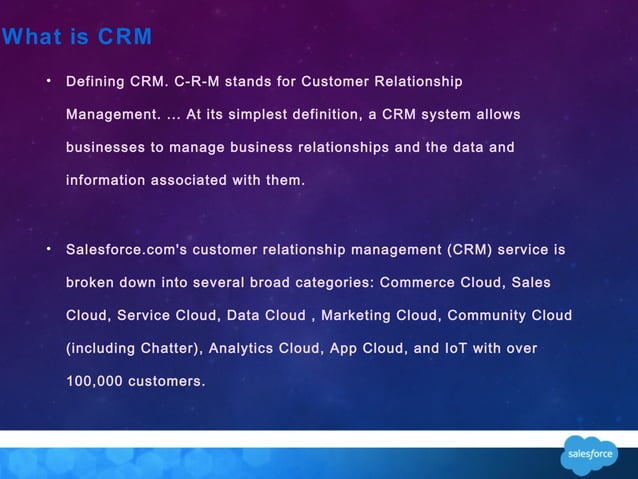 What is CRM

• Defining CRM. C-R-M stands for Customer Relationship Management. ... At its simplest definition, a CRM system allows businesses to manage business relationships and the data and information associated with them.

• Salesforce.com's customer relationship management (CRM) service is broken down into several broad categories: Commerce Cloud, Sales Cloud, Service Cloud, Data Cloud , Marketing Cloud, Community Cloud (including Chatter), Analytics Cloud, App Cloud, and IoT with over 100,000 customers.

salesforce